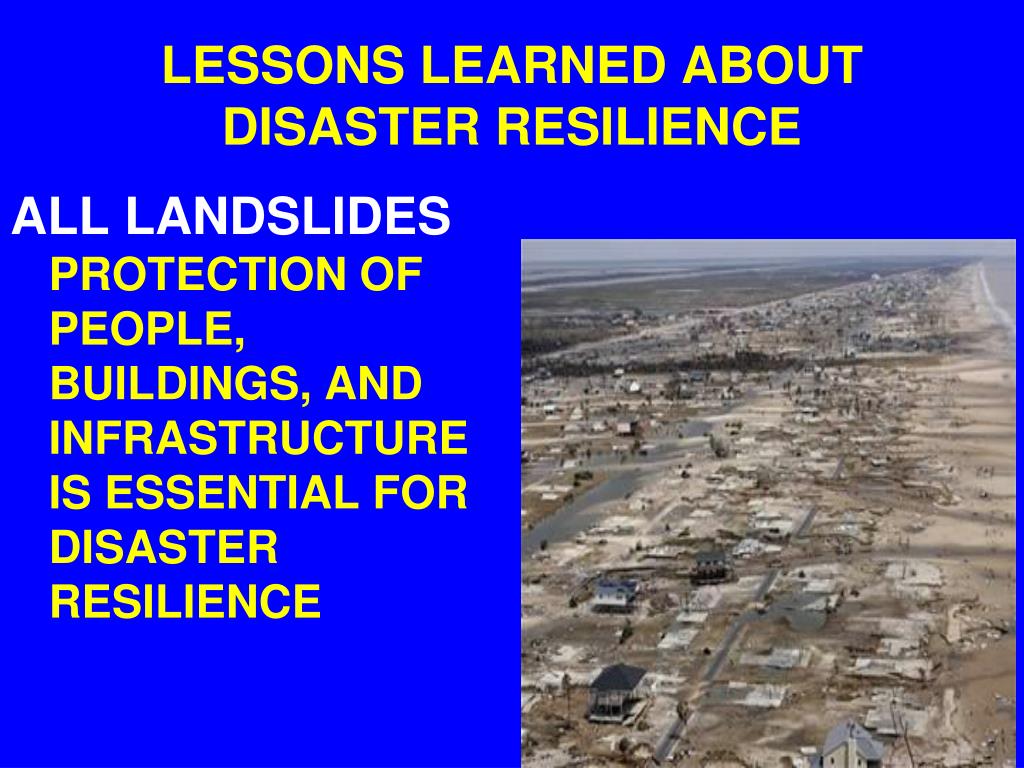 LESSONS LEARNED ABOUT DISASTER RESILIENCE

ALL LANDSLIDES

PROTECTION OF PEOPLE, BUILDINGS, AND INFRASTRUCTURE IS ESSENTIAL FOR DISASTER RESILIENCE